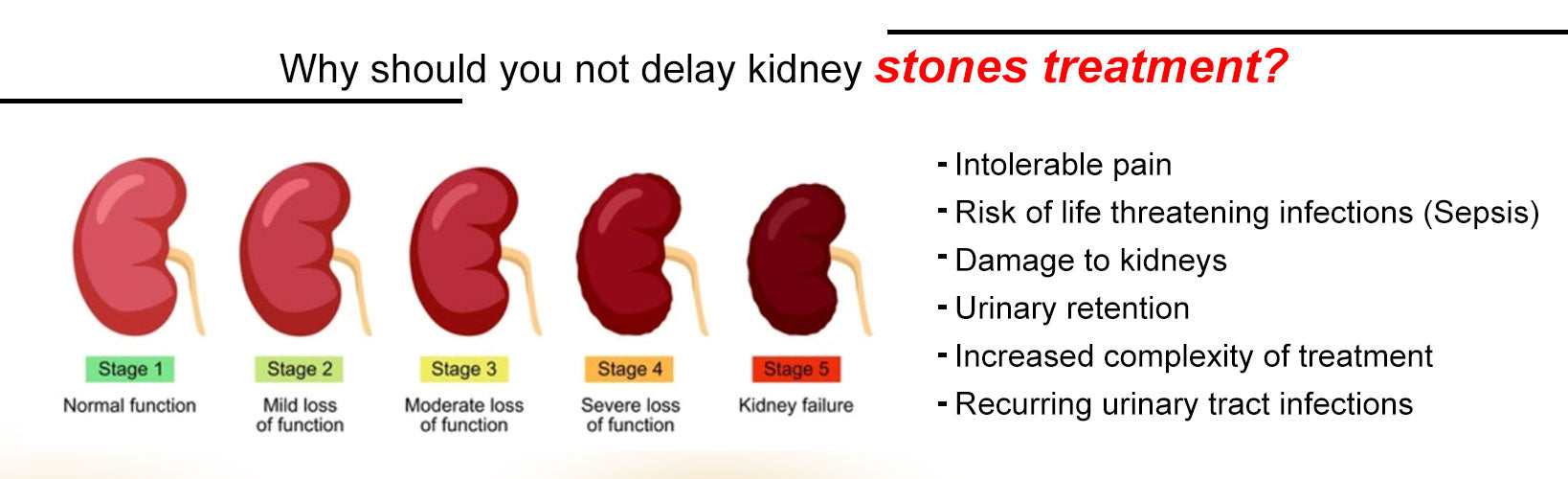 Why should you not delay kidney stones treatment?

Stage 1
Normal function

Stage 2
Mild loss of function

Stage 3
Moderate loss of function

Stage 4
Severe loss of function

Stage 5
Kidney failure

- Intolerable pain
- Risk of life threatening infections (Sepsis)
- Damage to kidneys
- Urinary retention
- Increased complexity of treatment
- Recurring urinary tract infections